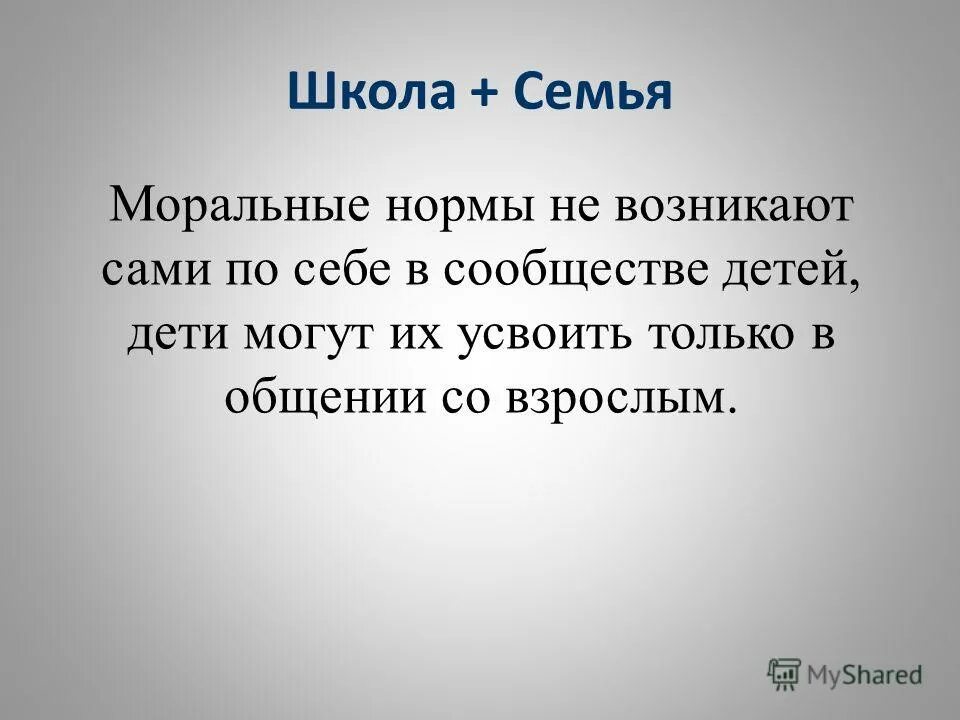 Школа + Семья

Моральные нормы не возникают сами по себе в сообществе детей, дети могут их усвоить только в общении со взрослым.

MyShared